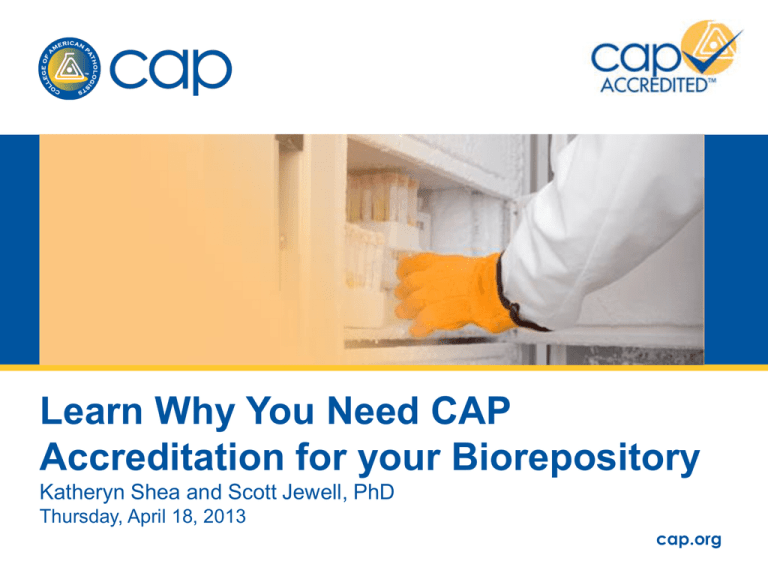 COLLEGE OF AMERICAN PATHOLOGISTS

cap

cap ACCREDITED™

Learn Why You Need CAP Accreditation for your Biorepository

Katheryn Shea and Scott Jewell, PhD

Thursday, April 18, 2013

cap.org